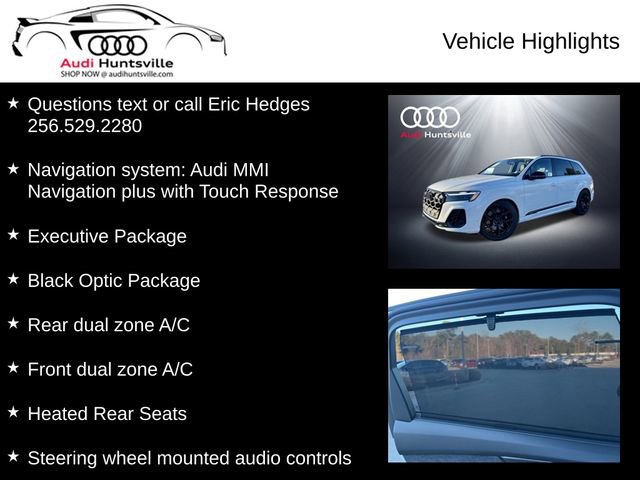 Audi Huntsville
SHOP NOW @ audihuntsville.com

Vehicle Highlights

★ Questions text or call Eric Hedges 256.529.2280

★ Navigation system: Audi MMI Navigation plus with Touch Response

★ Executive Package

★ Black Optic Package

★ Rear dual zone A/C

★ Front dual zone A/C

★ Heated Rear Seats

★ Steering wheel mounted audio controls

Audi Huntsville